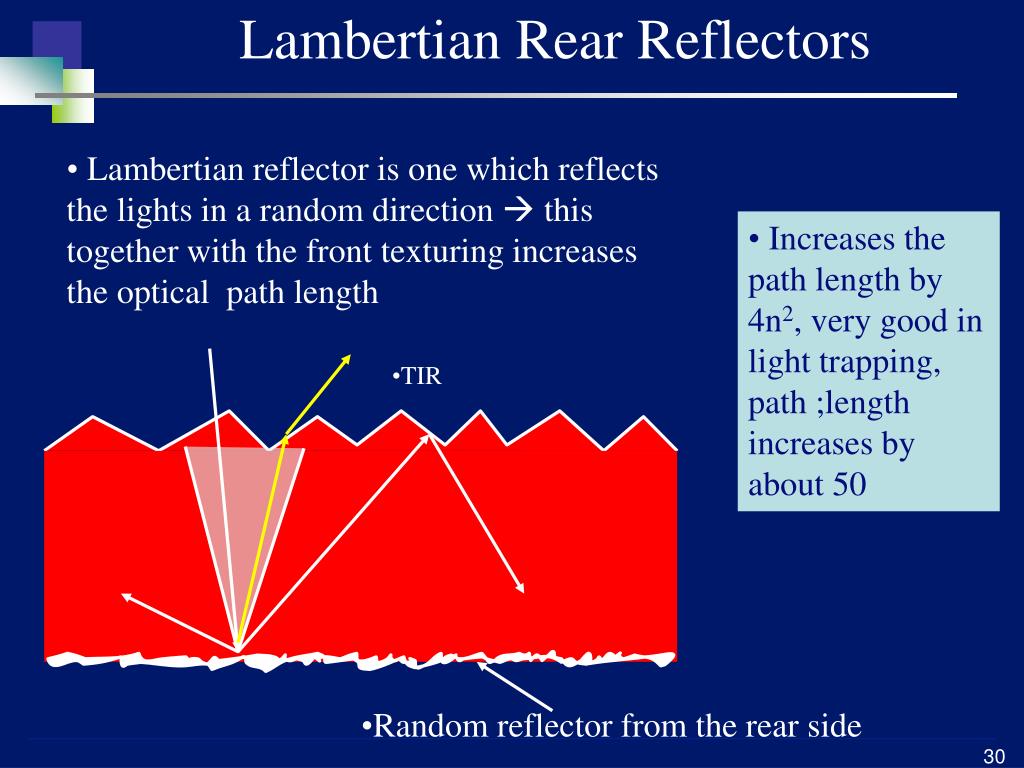 Lambertian Rear Reflectors

• Lambertian reflector is one which reflects the lights in a random direction → this together with the front texturing increases the optical path length

• Increases the path length by $4n^2$, very good in light trapping, path ;length increases by about 50

•TIR

•Random reflector from the rear side

30